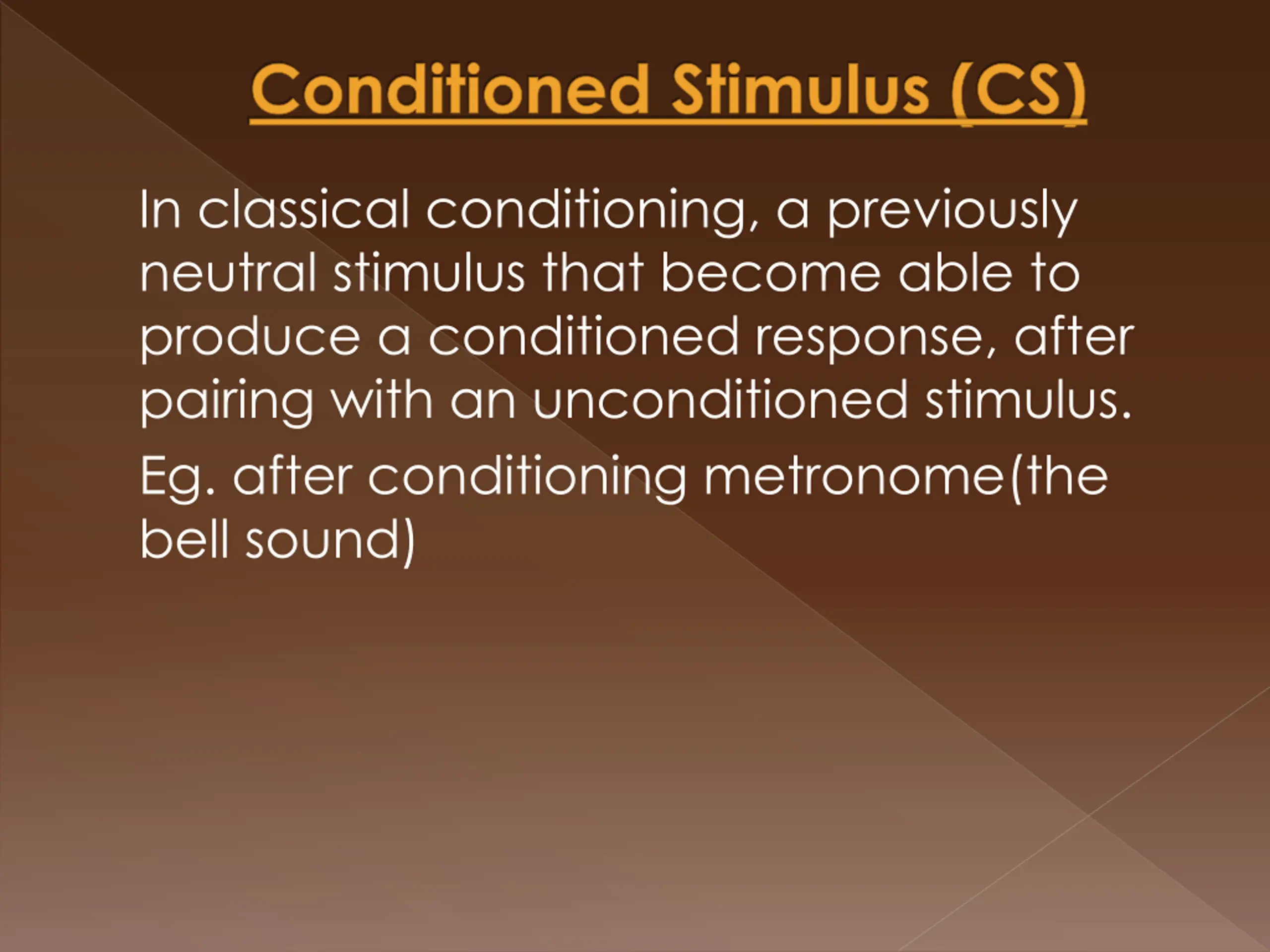 Conditioned Stimulus (CS)

In classical conditioning, a previously neutral stimulus that become able to produce a conditioned response, after pairing with an unconditioned stimulus.

Eg. after conditioning metronome(the bell sound)